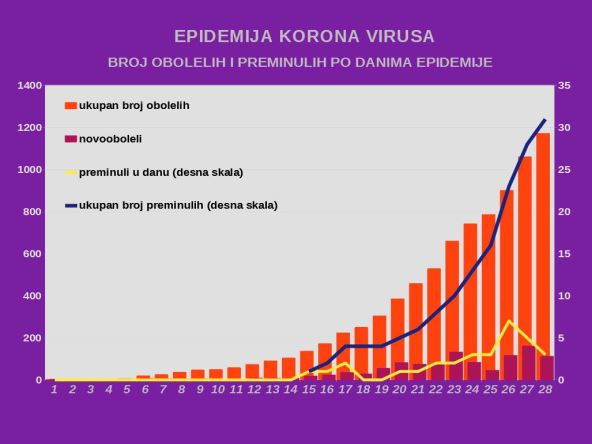 EPIDEMIJA KORONA VIRUSA
BROJ OBOLELIH I PREMINULIH PO DANIMA EPIDEMIJE

ukupan broj obolelih
novooboleli
preminuli u danu (desna skala)
ukupan broj preminulih (desna skala)

1400
1200
1000
800
600
400
200
0

35
30
25
20
15
10
5
0

1 2 3 4 5 6 7 8 9 10 11 12 13 14 15 16 17 18 19 20 21 22 23 24 25 26 27 28